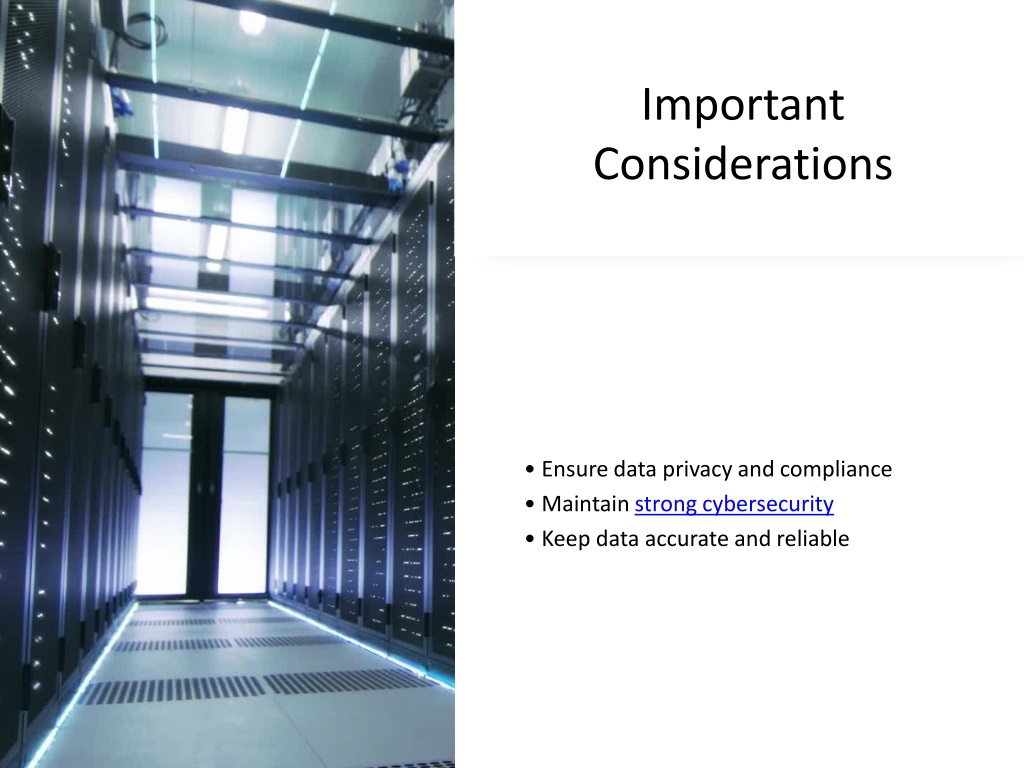 Important Considerations

• Ensure data privacy and compliance
• Maintain strong cybersecurity
• Keep data accurate and reliable